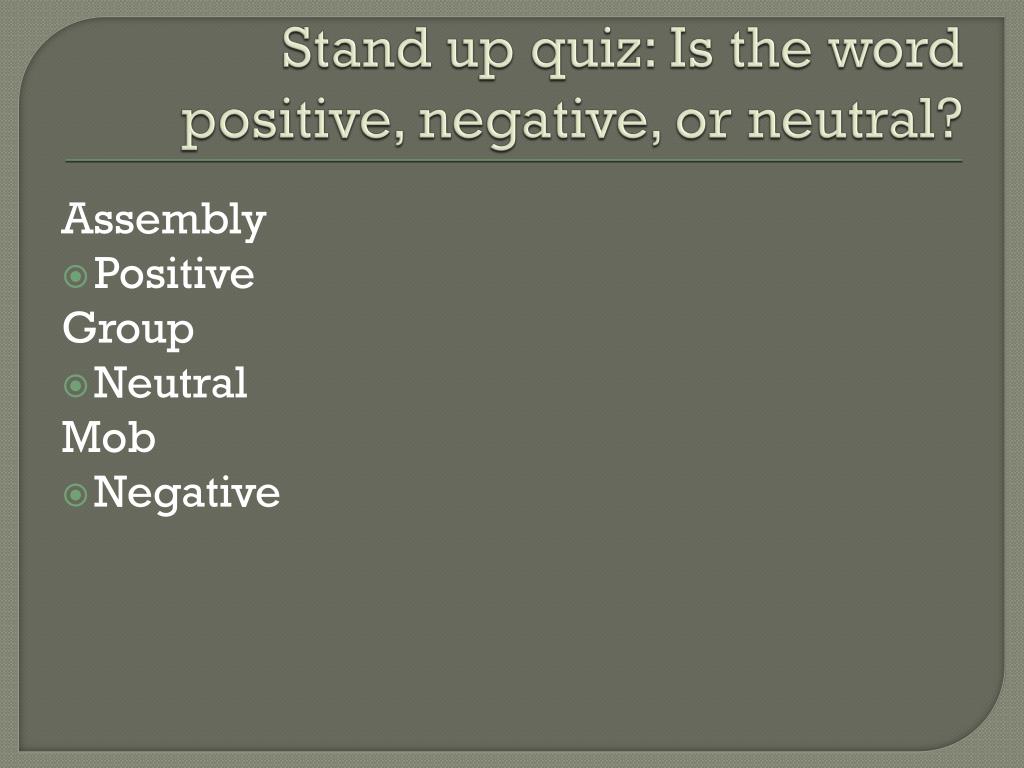 Stand up quiz: Is the word positive, negative, or neutral?

Assembly
Positive
Group
Neutral
Mob
Negative